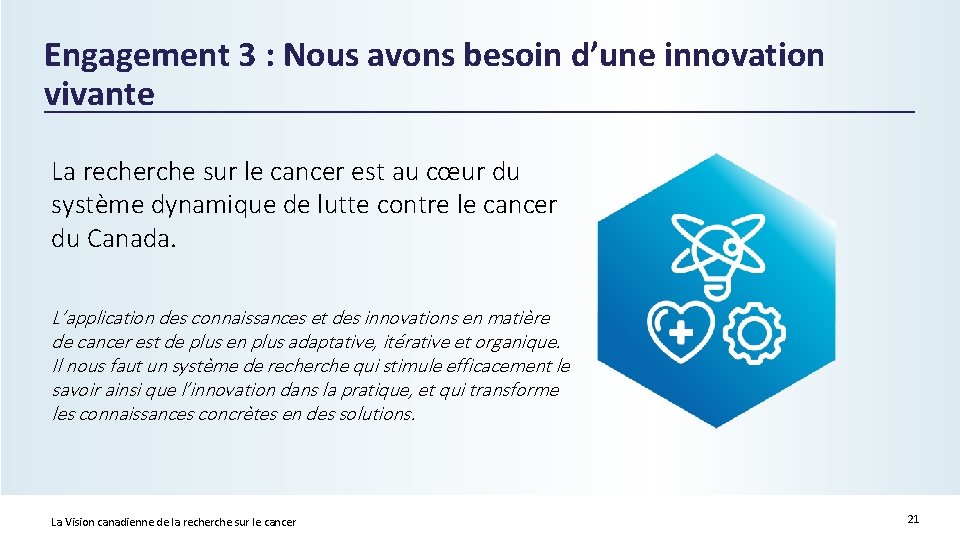 Engagement 3 : Nous avons besoin d’une innovation vivante

La recherche sur le cancer est au cœur du système dynamique de lutte contre le cancer du Canada.

L’application des connaissances et des innovations en matière de cancer est de plus en plus adaptative, itérative et organique. Il nous faut un système de recherche qui stimule efficacement le savoir ainsi que l’innovation dans la pratique, et qui transforme les connaissances concrètes en des solutions.

La Vision canadienne de la recherche sur le cancer

21